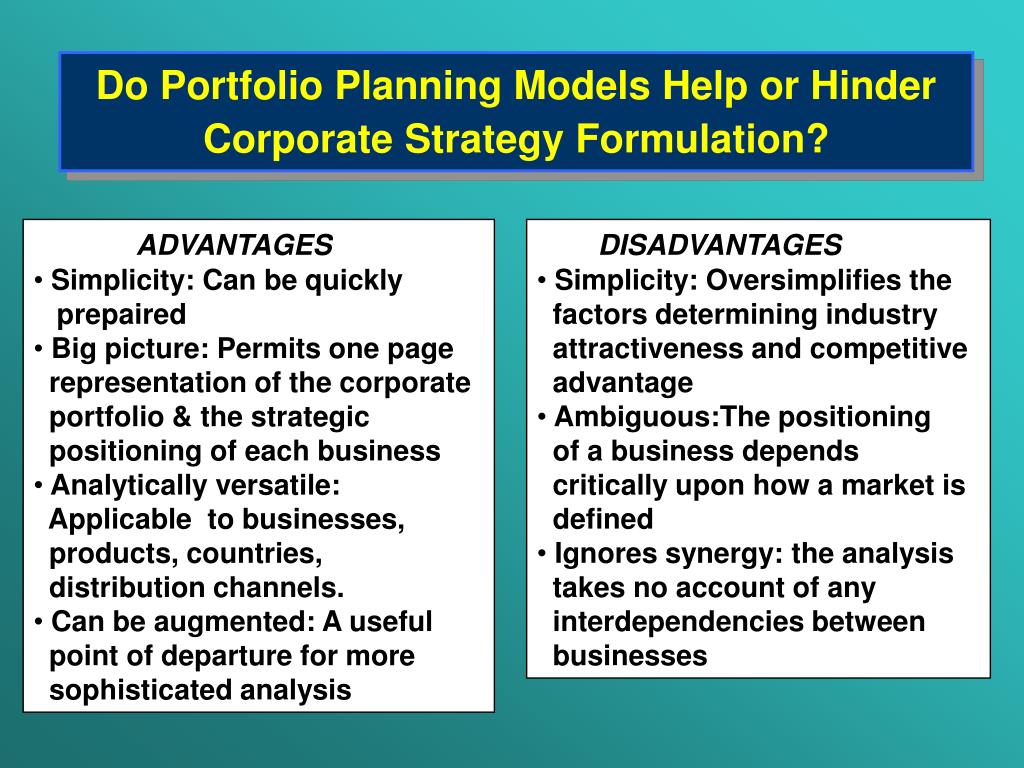 Do Portfolio Planning Models Help or Hinder Corporate Strategy Formulation?

ADVANTAGES
• Simplicity: Can be quickly prepaired
• Big picture: Permits one page representation of the corporate portfolio & the strategic positioning of each business
• Analytically versatile: Applicable to businesses, products, countries, distribution channels.
• Can be augmented: A useful point of departure for more sophisticated analysis

DISADVANTAGES
• Simplicity: Oversimplifies the factors determining industry attractiveness and competitive advantage
• Ambiguous:The positioning of a business depends critically upon how a market is defined
• Ignores synergy: the analysis takes no account of any interdependencies between businesses